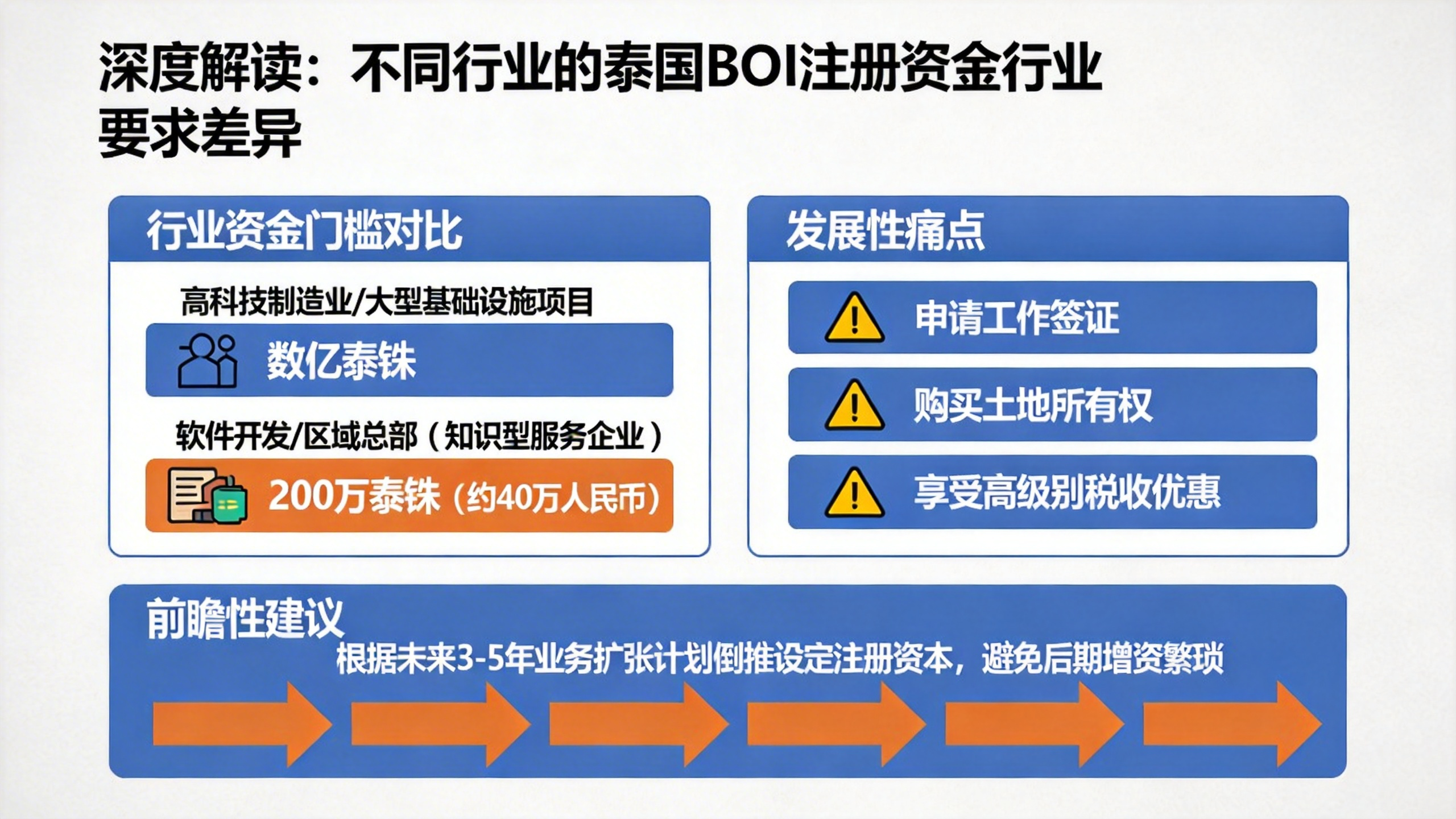 深度解读：不同行业的泰国BOI注册资金行业要求差异

行业资金门槛对比

高科技制造业/大型基础设施项目

数亿泰铢

软件开发/区域总部（知识型服务企业）

200万泰铢（约40万人民币）

发展性痛点

申请工作签证

购买土地所有权

享受高级别税收优惠

前瞻性建议

根据未来3-5年业务扩张计划倒推设定注册资本，避免后期增资繁琐